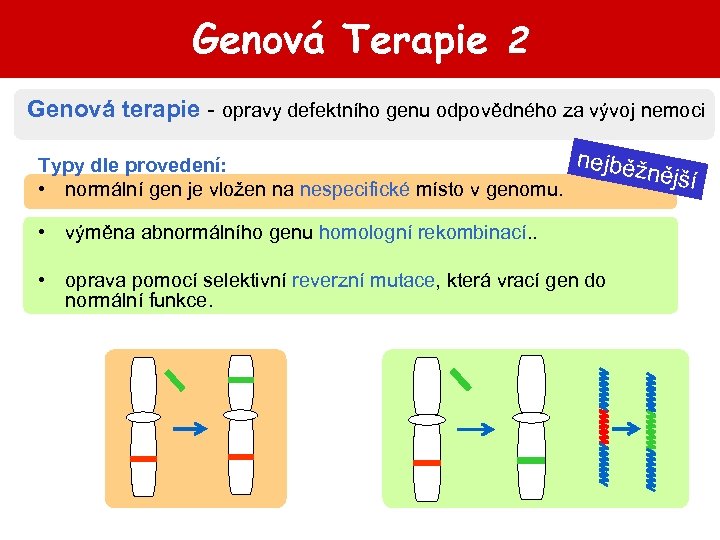 Genová Terapie 2

Genová terapie - opravy defektního genu odpovědného za vývoj nemoci

Typy dle provedení:

nejběžnější

• normální gen je vložen na nespecifické místo v genomu.

• výměna abnormálního genu homologní rekombinací..

• oprava pomocí selektivní reverzní mutace, která vrací gen do normální funkce.